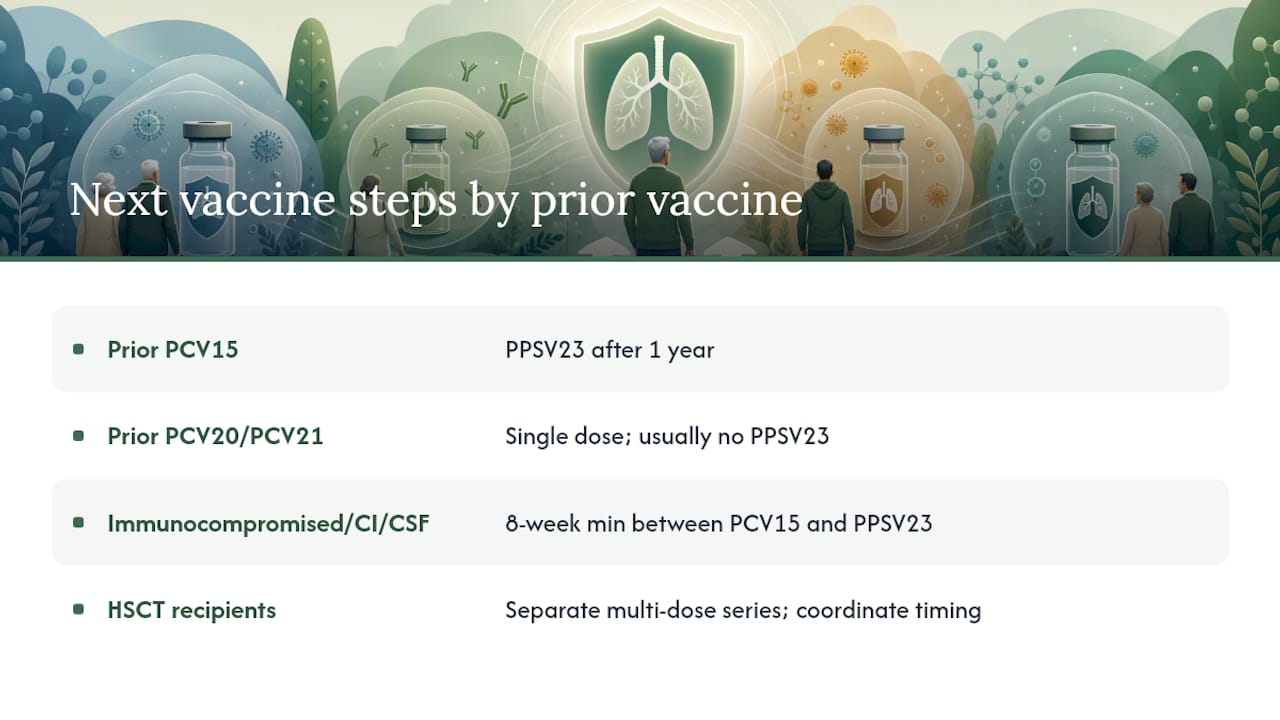 Next vaccine steps by prior vaccine

| | |
|---|---|
| Prior PCV15 | PPSV23 after 1 year |
| Prior PCV20/PCV21 | Single dose; usually no PPSV23 |
| Immunocompromised/CI/CSF | 8-week min between PCV15 and PPSV23 |
| HSCT recipients | Separate multi-dose series; coordinate timing |